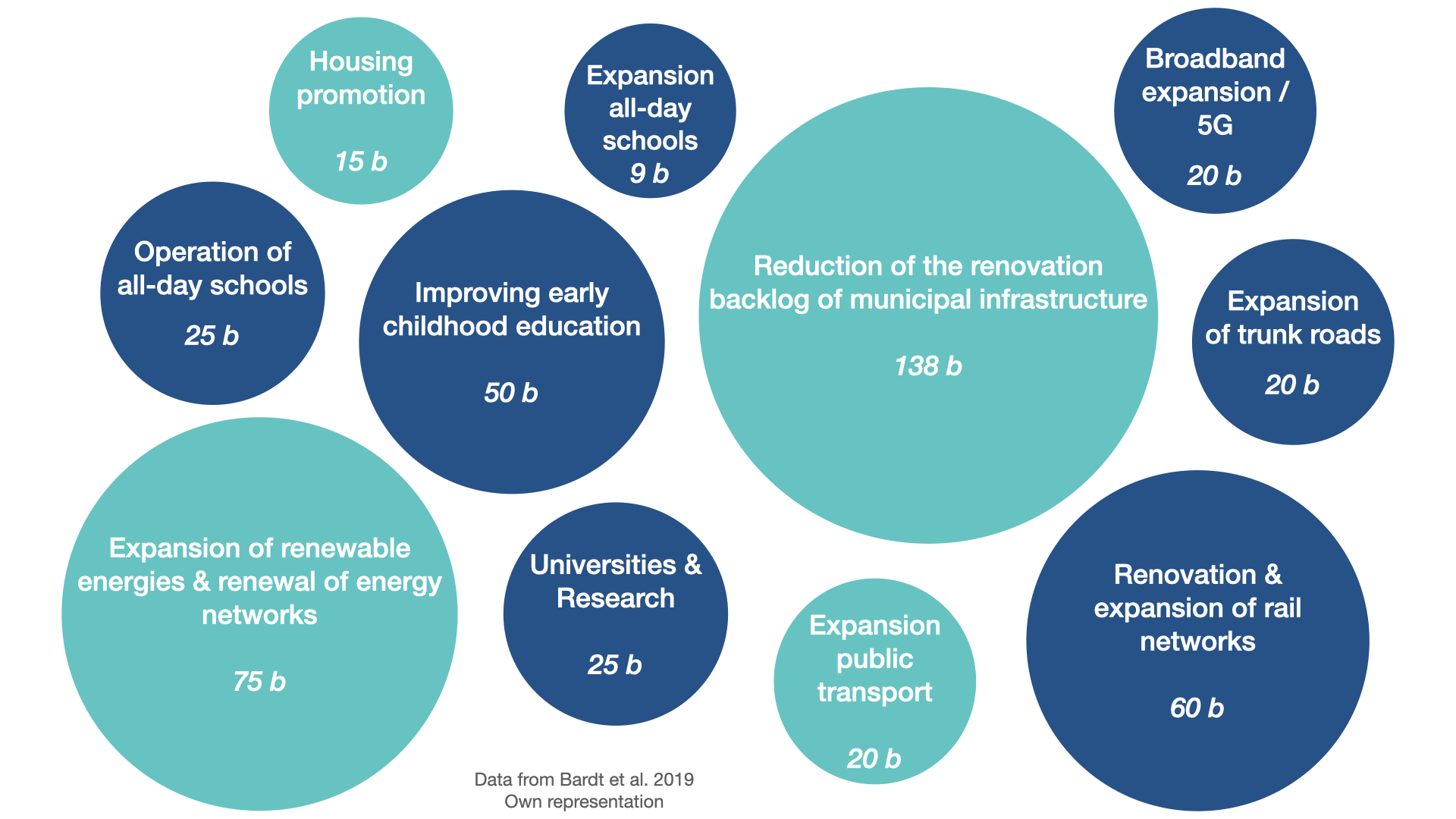 Housing promotion

15 b

Expansion all-day schools
9 b

Broadband expansion / 5G

20 b

Operation of all-day schools

25 b

Improving early childhood education

50 b

Reduction of the renovation backlog of municipal infrastructure

138 b

Expansion of trunk roads

20 b

Expansion of renewable energies & renewal of energy networks

75 b

Universities & Research

25 b

Expansion public transport

20 b

Renovation & expansion of rail networks

60 b

Data from Bardt et al. 2019
Own representation